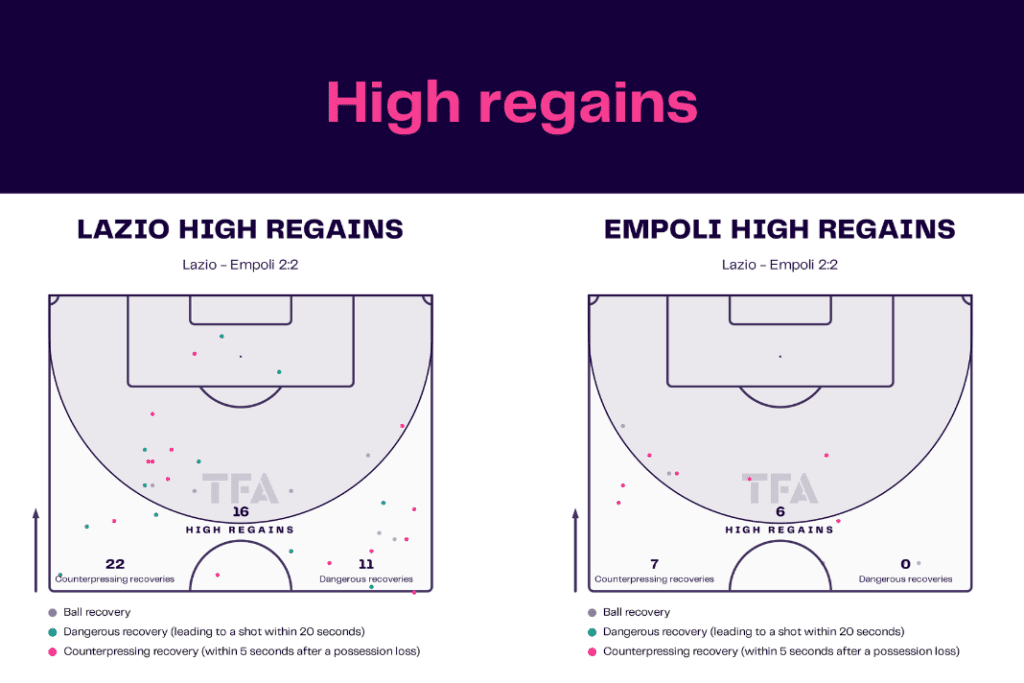 High regains

LAZIO HIGH REGAINS

Lazio - Empoli 2:2

TFA

16
HIGH REGAINS

22
Counterpressing recoveries

11
Dangerous recoveries

Ball recovery
Dangerous recovery (leading to a shot within 20 seconds)
Counterpressing recovery (within 5 seconds after a possession loss)

EMPOLI HIGH REGAINS

Lazio - Empoli 2:2

TFA

6
HIGH REGAINS

7
Counterpressing recoveries

0
Dangerous recoveries

Ball recovery
Dangerous recovery (leading to a shot within 20 seconds)
Counterpressing recovery (within 5 seconds after a possession loss)